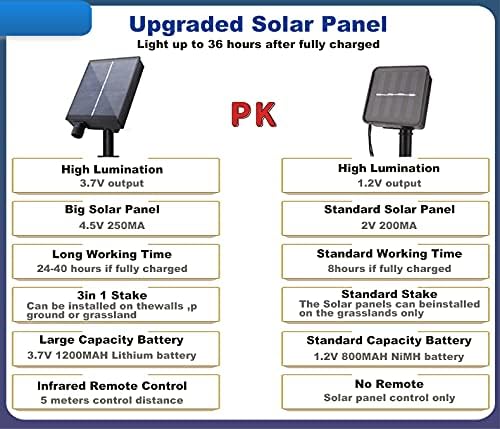 Upgraded Solar Panel
Light up to 36 hours after fully charged

PK

High Lumination
3.7V output

Big Solar Panel
4.5V 250MA

Long Working Time
24-40 hours if fully charged

3in 1 Stake
Can be installed on thewalls ,p ground or grassland

Large Capacity Battery
3.7V 1200MAH Lithium battery

Infrared Remote Control
5 meters control distance

High Lumination
1.2V output

Standard Solar Panel
2V 200MA

Standard Working Time
8hours if fully charged

Standard Stake
The Solar panels can beinstalled on the grasslands only

Standard Capacity Battery
1.2V 800MAH NiMH battery

No Remote
Solar panel control only